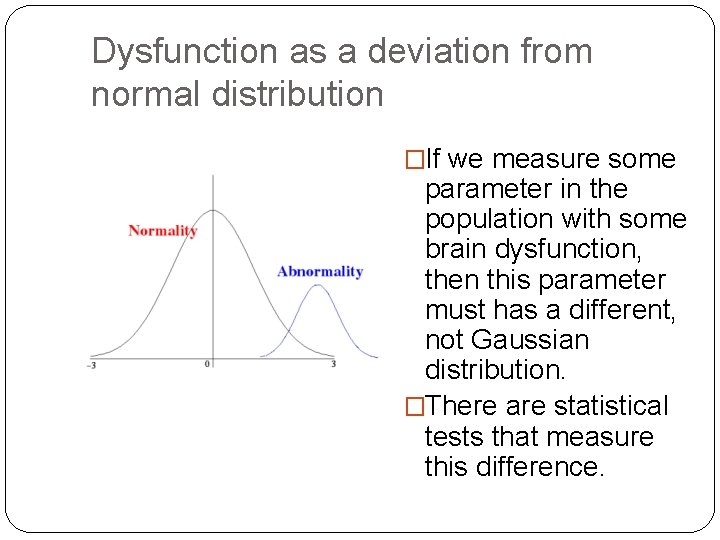 Dysfunction as a deviation from normal distribution

Normality

Abnormality

-3

0

3

□If we measure some parameter in the population with some brain dysfunction, then this parameter must has a different, not Gaussian distribution.

□There are statistical tests that measure this difference.